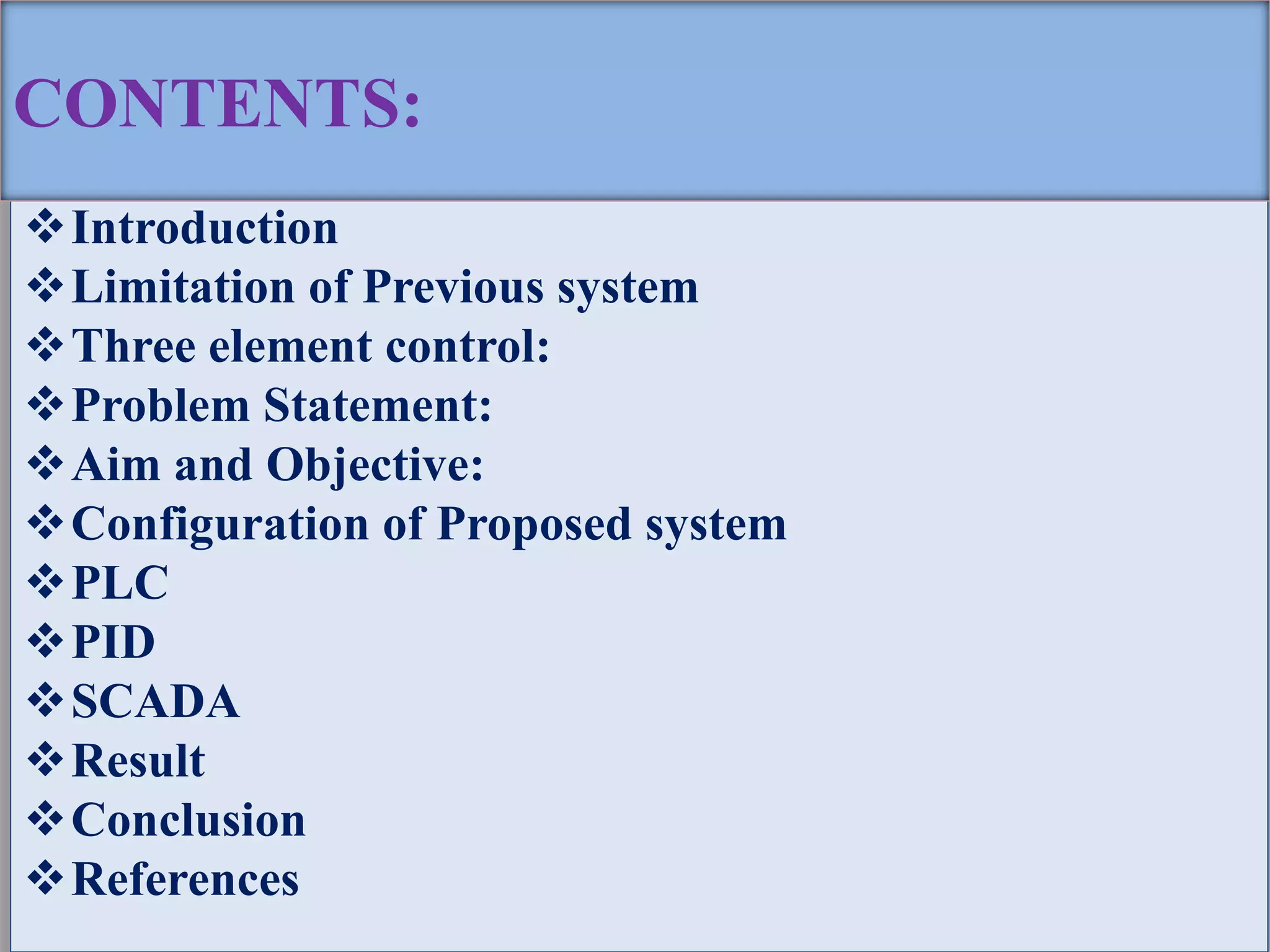 CONTENTS:

❖ Introduction
❖ Limitation of Previous system
❖ Three element control:
❖ Problem Statement:
❖ Aim and Objective:
❖ Configuration of Proposed system
❖ PLC
❖ PID
❖ SCADA
❖ Result
❖ Conclusion
❖ References